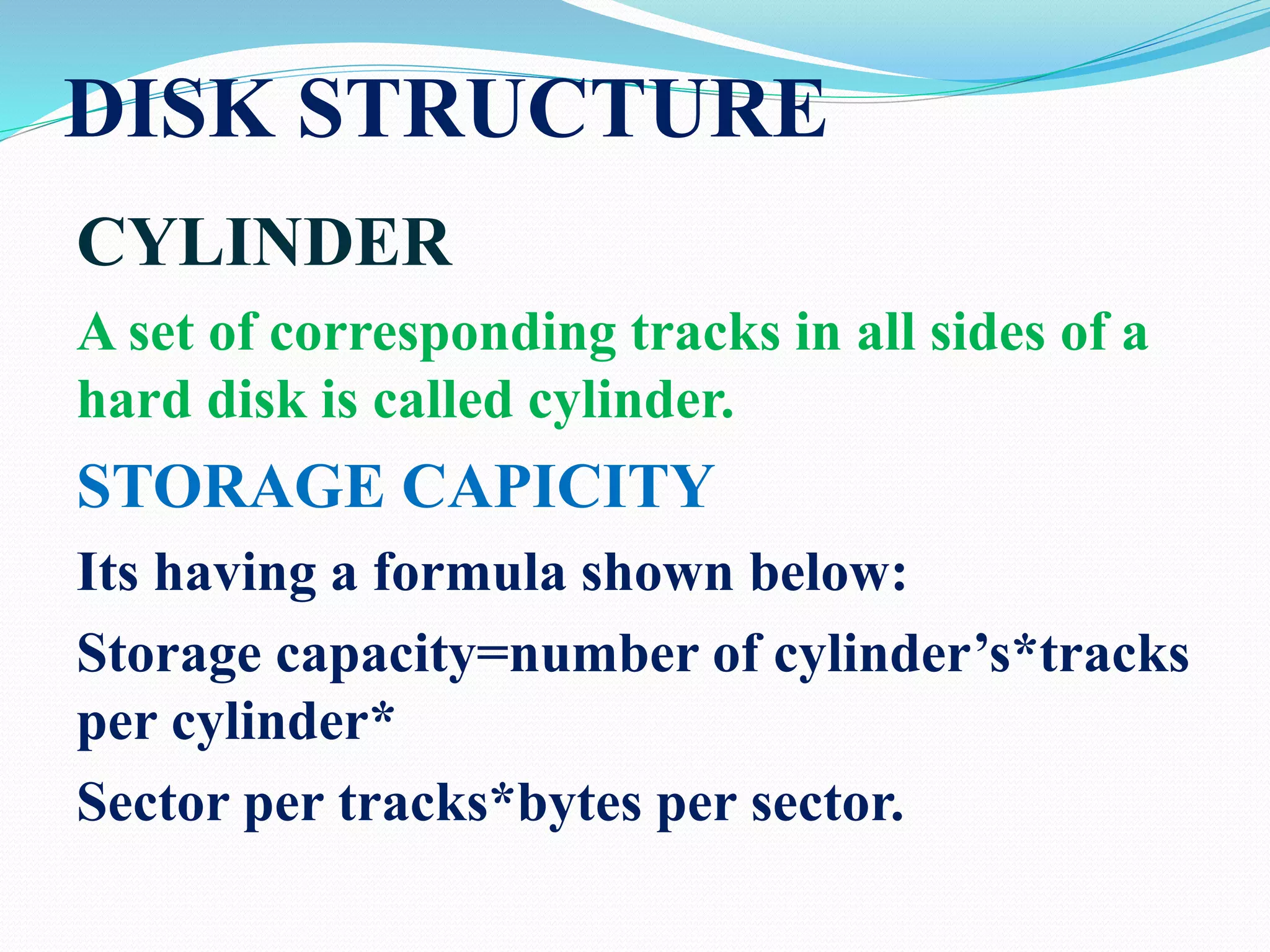 DISK STRUCTURE

CYLINDER

A set of corresponding tracks in all sides of a hard disk is called cylinder.

STORAGE CAPICITY

Its having a formula shown below:

Storage capacity=number of cylinder’s*tracks per cylinder*

Sector per tracks*bytes per sector.